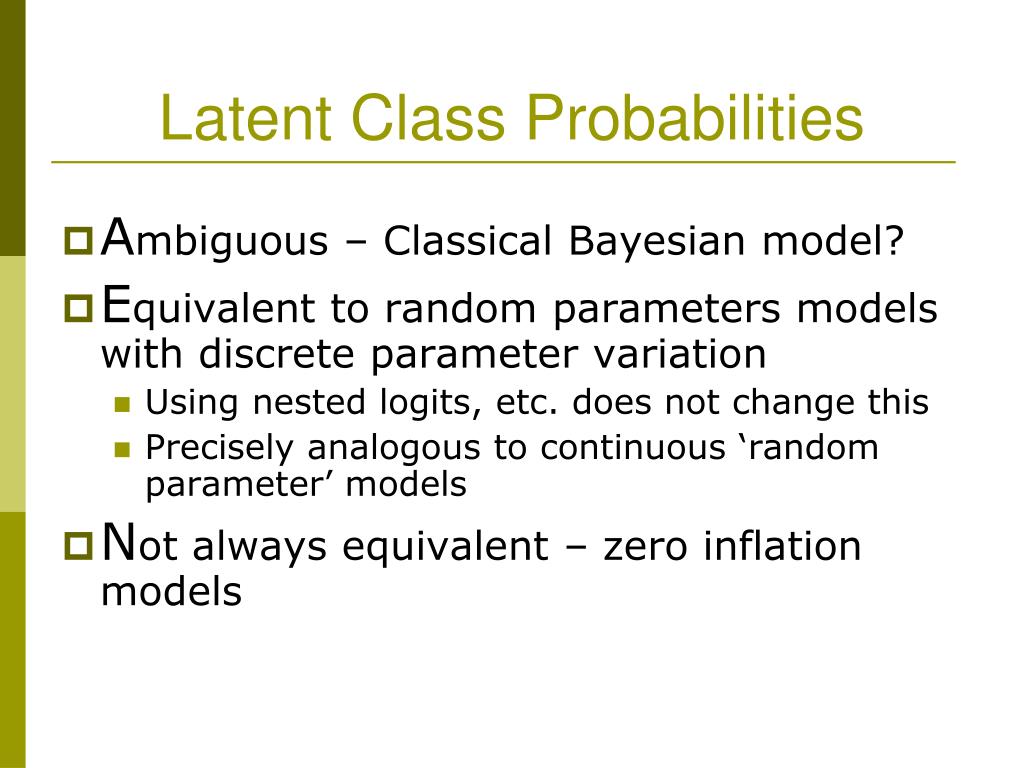 Latent Class Probabilities

Ambiguous – Classical Bayesian model?

Equivalent to random parameters models with discrete parameter variation

Using nested logits, etc. does not change this

Precisely analogous to continuous ‘random parameter’ models

Not always equivalent – zero inflation models